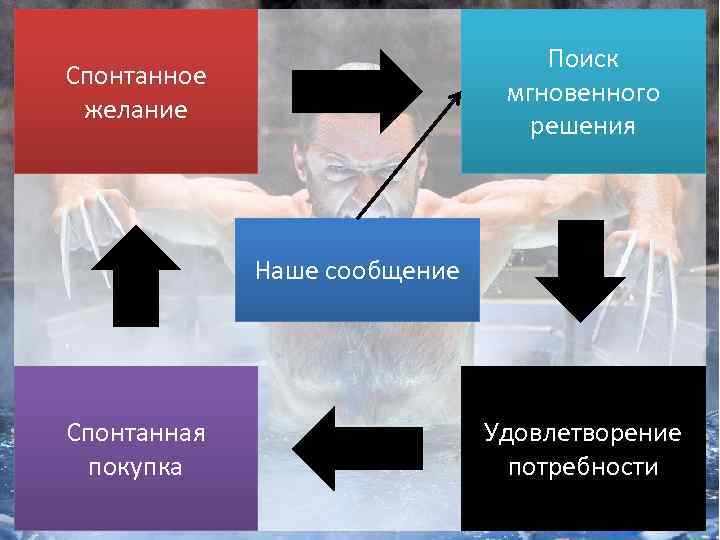 Спонтанное желание

Поиск мгновенного решения

Наше сообщение

Удовлетворение потребности

Спонтанная покупка